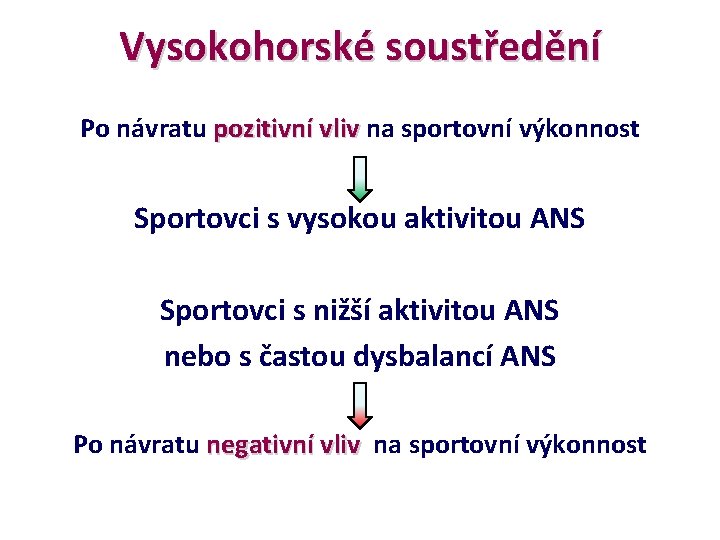 Vysokohorské soustředění

Po návratu pozitivní vliv na sportovní výkonnost

Sportovci s vysokou aktivitou ANS

Sportovci s nižší aktivitou ANS

nebo s častou dysbalancí ANS

Po návratu negativní vliv na sportovní výkonnost